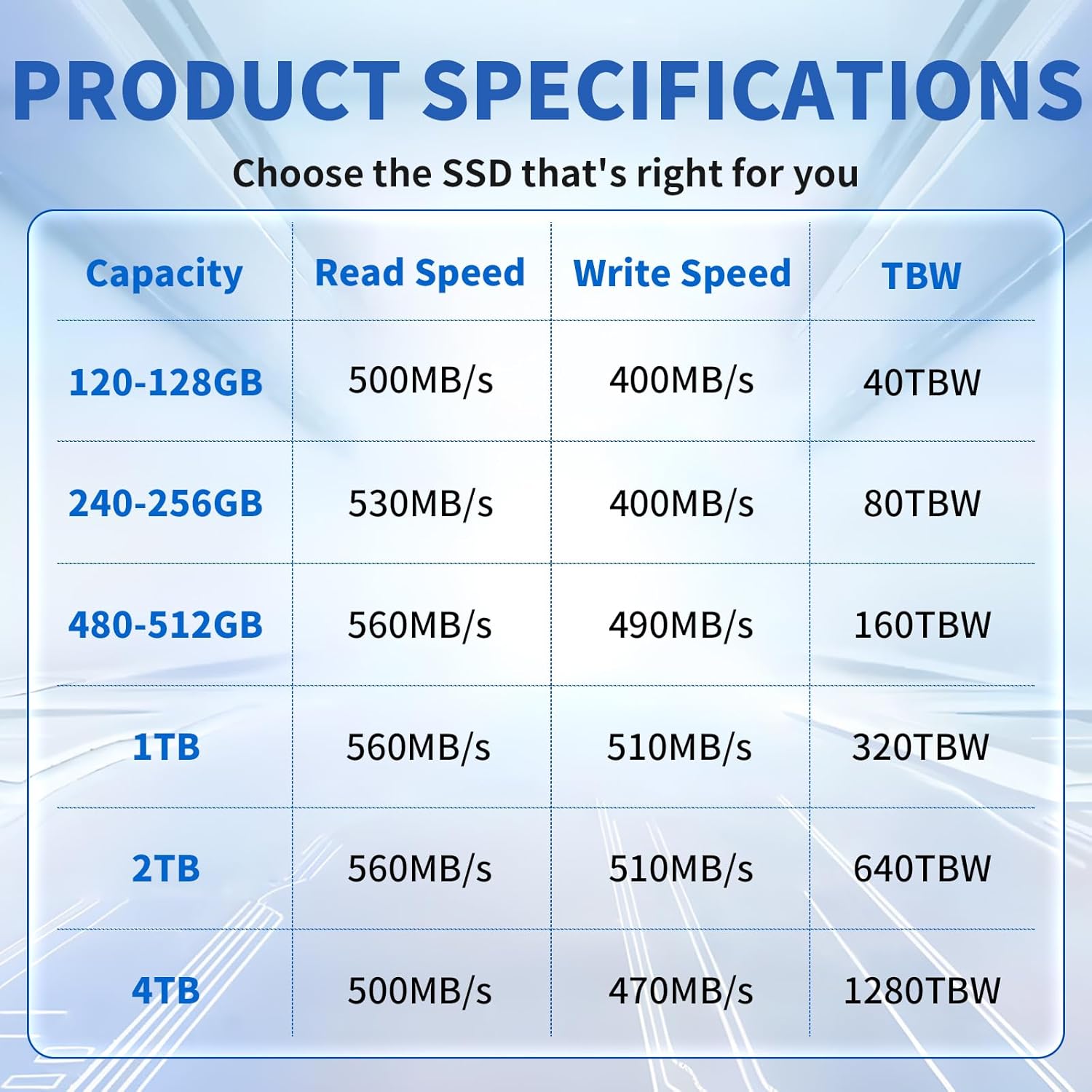 PRODUCT SPECIFICATIONS

Choose the SSD that's right for you

| Capacity | Read Speed | Write Speed | TBW |
|---|---|---|---|
| 120-128GB | 500MB/s | 400MB/s | 40TBW |
| 240-256GB | 530MB/s | 400MB/s | 80TBW |
| 480-512GB | 560MB/s | 490MB/s | 160TBW |
| 1TB | 560MB/s | 510MB/s | 320TBW |
| 2TB | 560MB/s | 510MB/s | 640TBW |
| 4TB | 500MB/s | 470MB/s | 1280TBW |